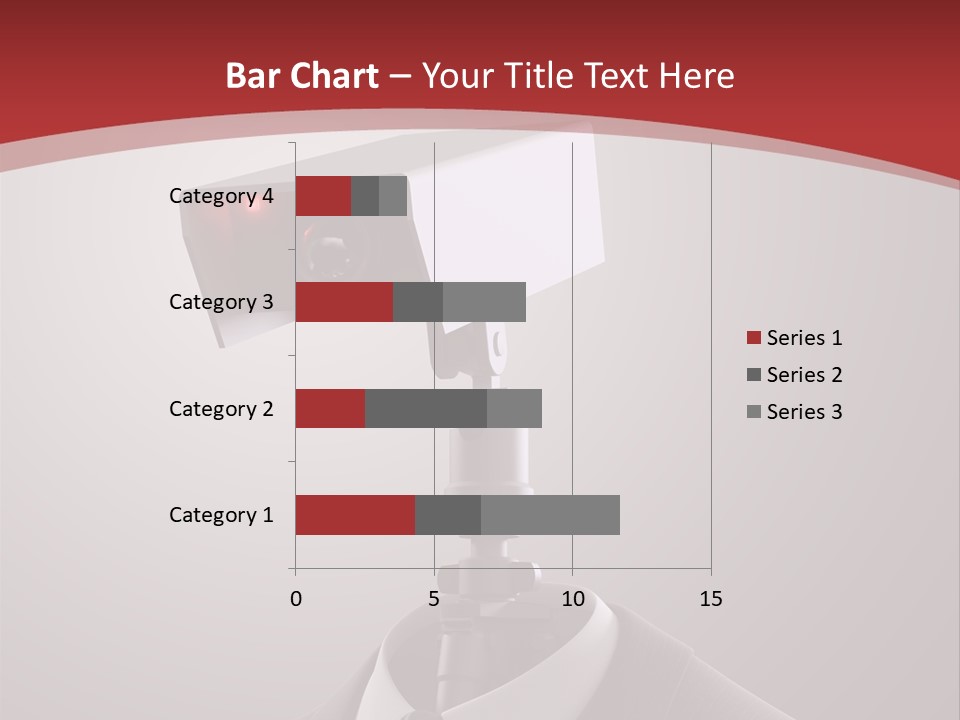 Bar Chart – Your Title Text Here

Category 4
Category 3
Category 2
Category 1

0
5
10
15

Series 1
Series 2
Series 3